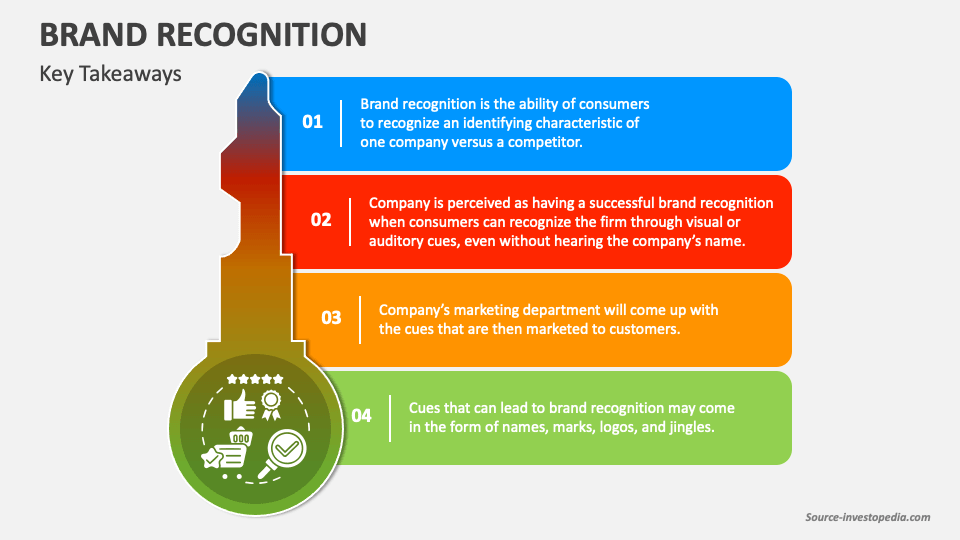 BRAND RECOGNITION

Key Takeaways

01 Brand recognition is the ability of consumers to recognize an identifying characteristic of one company versus a competitor.

02 Company is perceived as having a successful brand recognition when consumers can recognize the firm through visual or auditory cues, even without hearing the company's name.

03 Company's marketing department will come up with the cues that are then marketed to customers.

04 Cues that can lead to brand recognition may come in the form of names, marks, logos, and jingles.

Source-investopedia.com